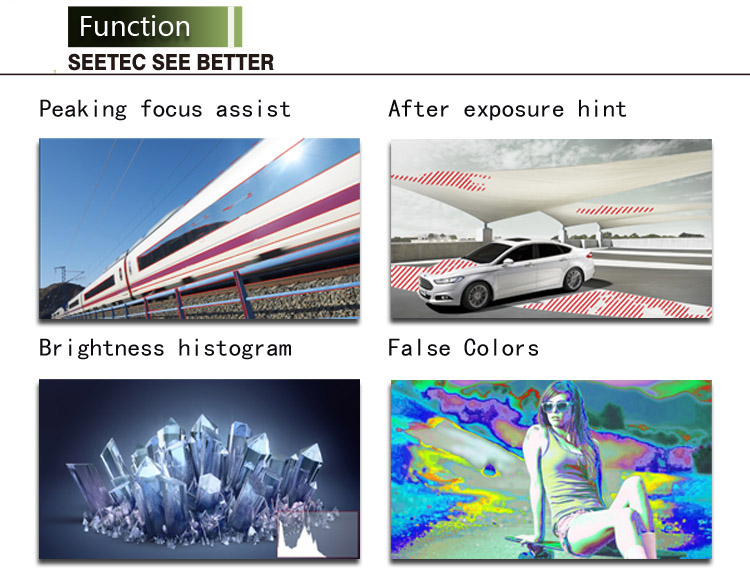 Function
SEETEC SEE BETTER

Peaking focus assist

After exposure hint

Brightness histogram

False Colors